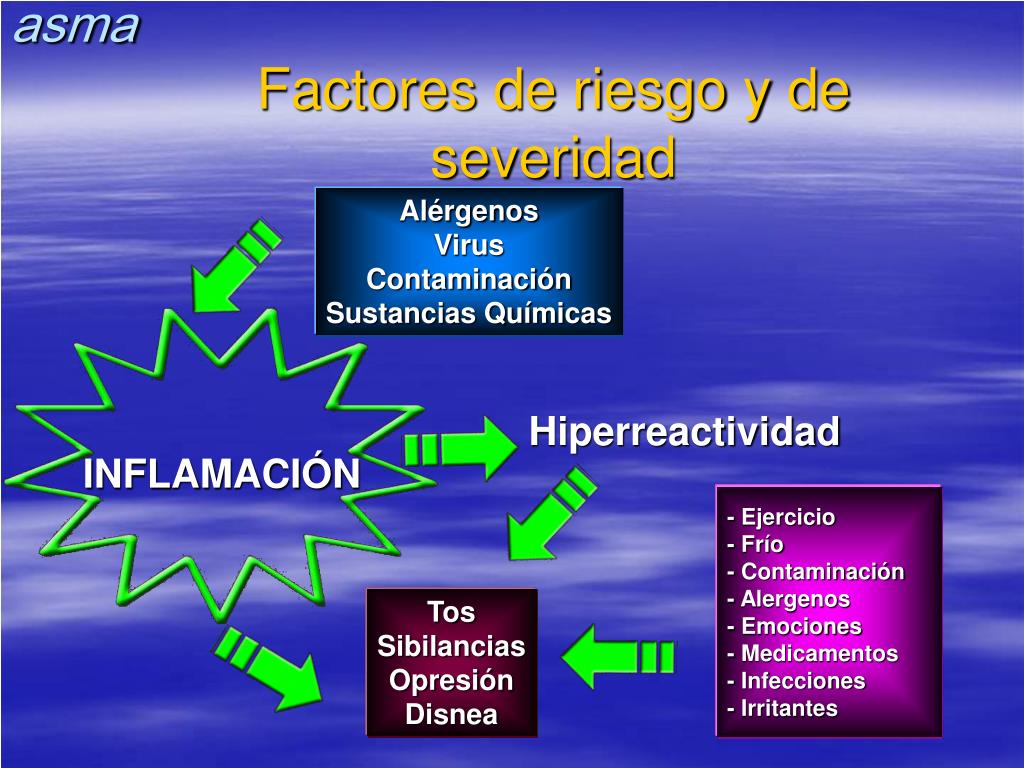 asma

Factores de riesgo y de severidad

Alérgenos
Virus
Contaminación
Sustancias Químicas

INFLAMACIÓN

Hiperreactividad

- Ejercicio
- Frío
- Contaminación
- Alergenos
- Emociones
- Medicamentos
- Infecciones
- Irritantes

Tos
Sibilancias
Opresión
Disnea